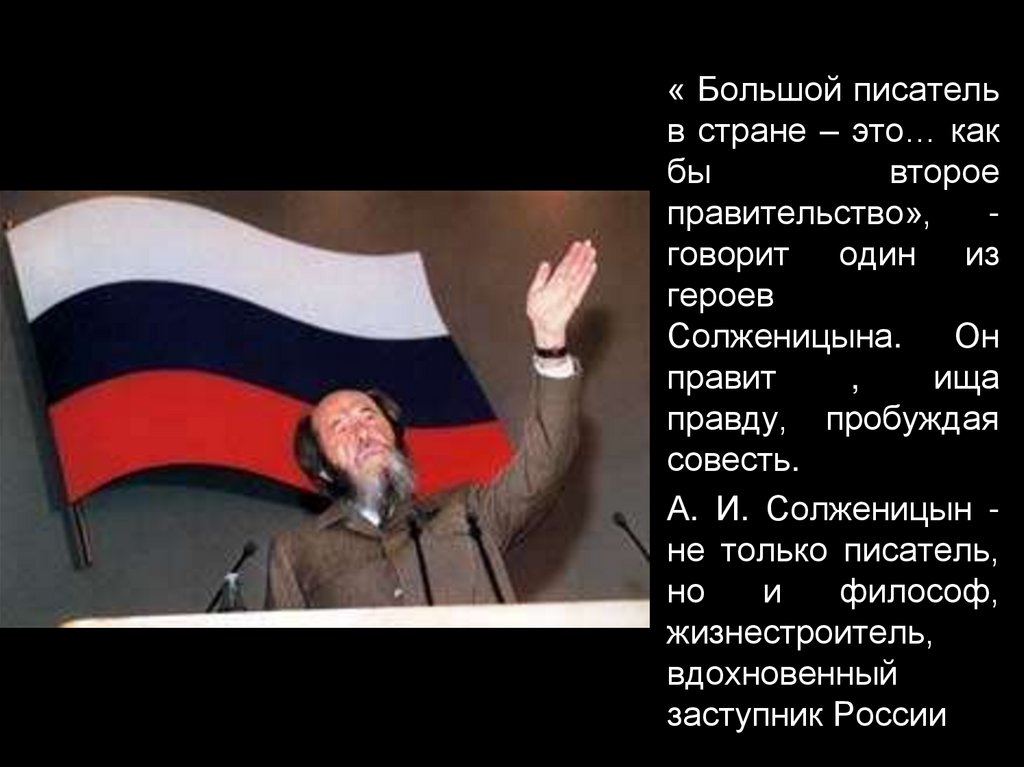 « Большой писатель в стране – это… как бы второе правительство», - говорит один из героев Солженицына. Он правит , ища правду, пробуждая совесть.

А. И. Солженицын - не только писатель, но и философ, жизнестроитель, вдохновенный заступник России